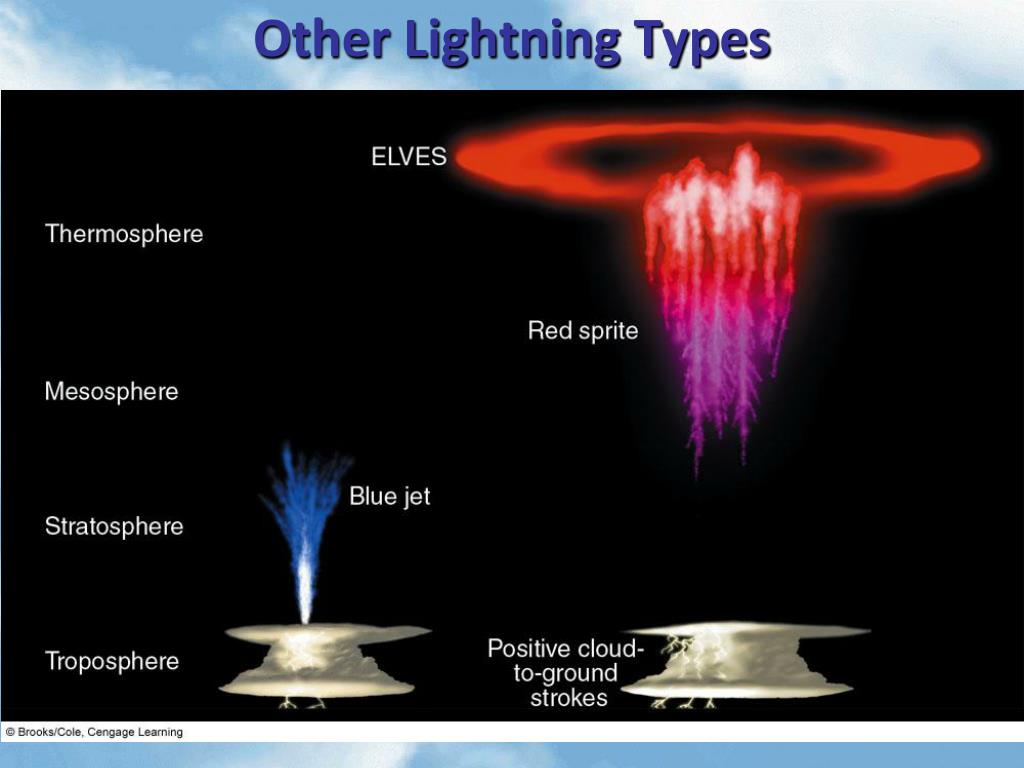 Other Lightning Types

ELVES

Thermosphere

Red sprite

Mesosphere

Blue jet

Stratosphere

Troposphere

Positive cloud-to-ground strokes

© Brooks/Cole, Cengage Learning